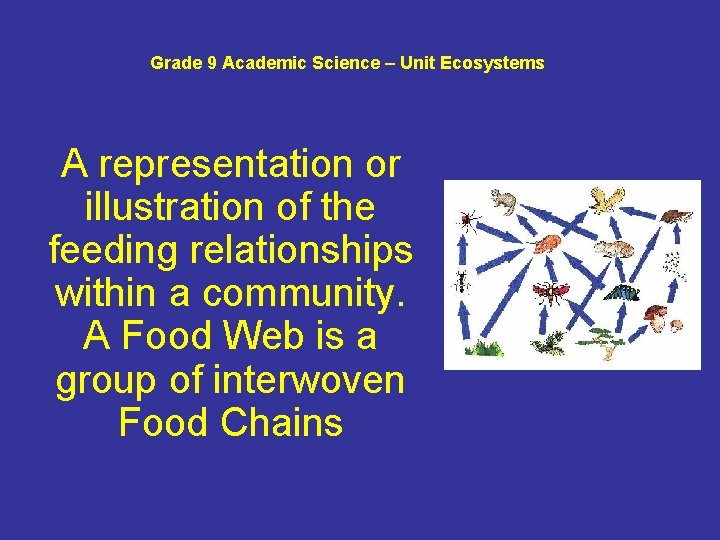 Grade 9 Academic Science – Unit Ecosystems

A representation or illustration of the feeding relationships within a community. A Food Web is a group of interwoven Food Chains